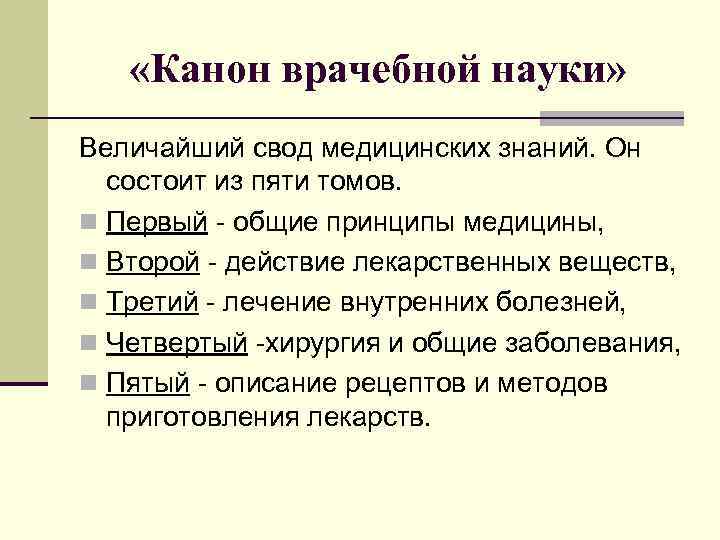 «Канон врачебной науки»

Величайший свод медицинских знаний. Он состоит из пяти томов.

Первый - общие принципы медицины,

Второй - действие лекарственных веществ,

Третий - лечение внутренних болезней,

Четвертый -хирургия и общие заболевания,

Пятый - описание рецептов и методов приготовления лекарств.